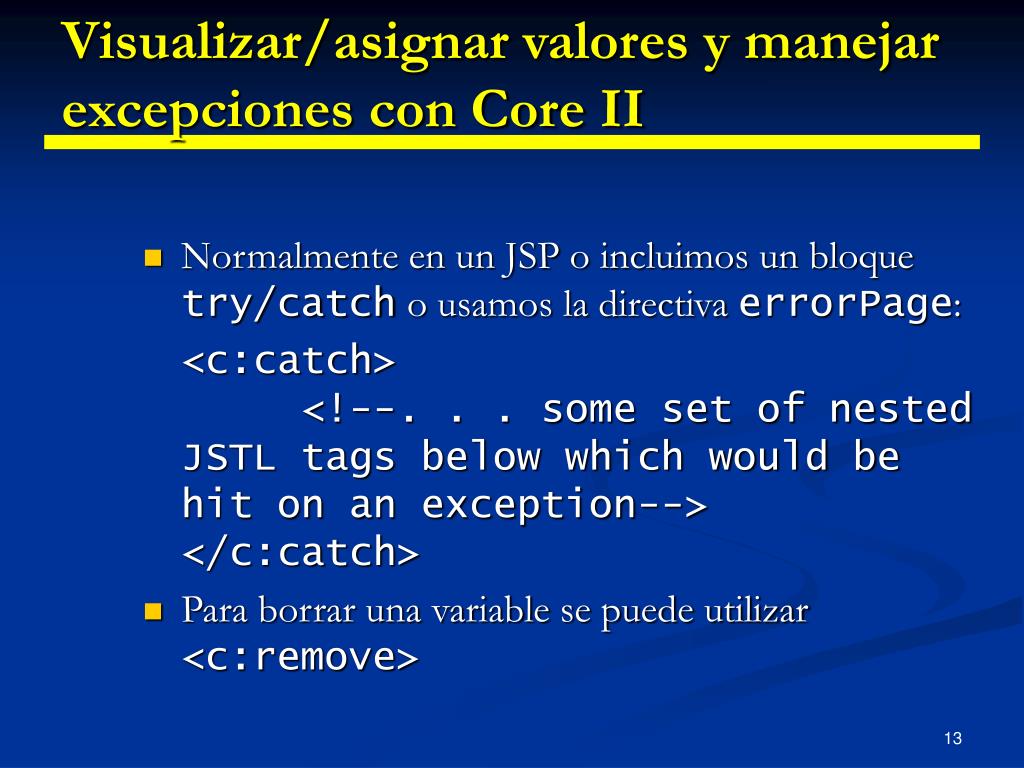 Visualizar/asignar valores y manejar excepciones con Core II

Normalmente en un JSP o incluimos un bloque try/catch o usamos la directiva errorPage:

<c:catch>
<!--. . . some set of nested JSTL tags below which would be hit on an exception-->
</c:catch>

Para borrar una variable se puede utilizar <c:remove>

13